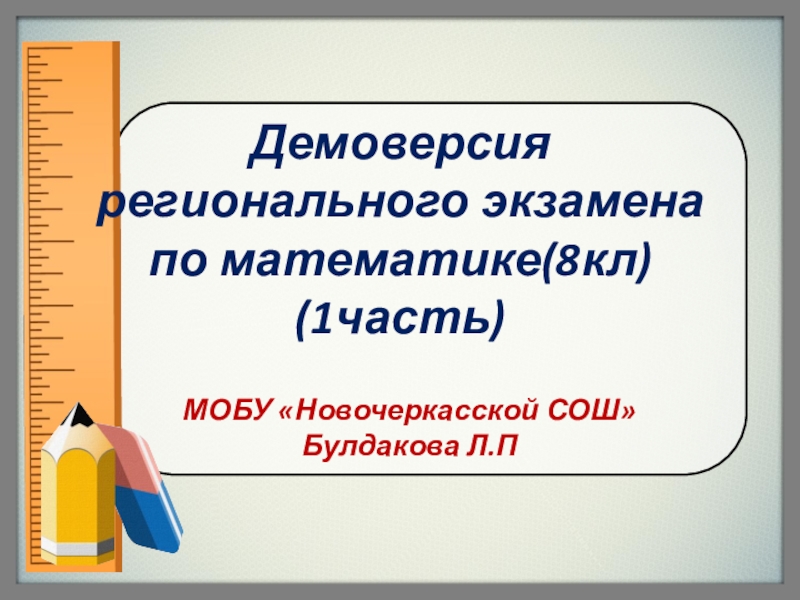 Демоверсия регионального экзамена по математике(8кл) (1часть)

МОБУ «Новочеркасской СОШ»
Булдакова Л.П